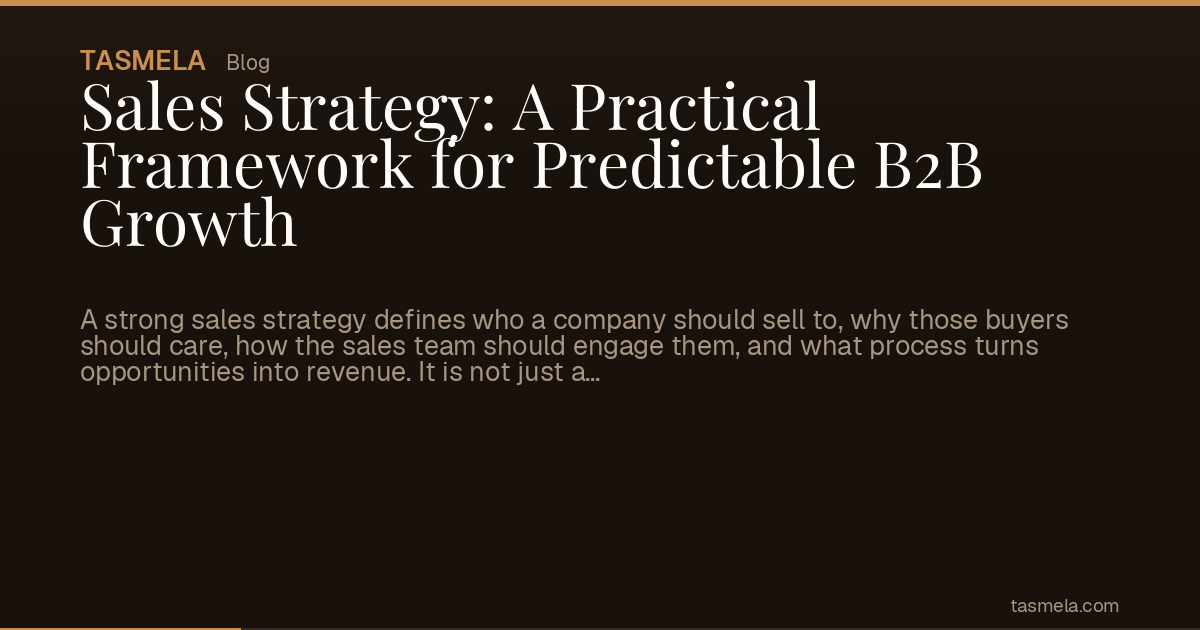 TASMELA Blog

Sales Strategy: A Practical Framework for Predictable B2B Growth

A strong sales strategy defines who a company should sell to, why those buyers should care, how the sales team should engage them, and what process turns opportunities into revenue. It is not just a...

tasmela.com